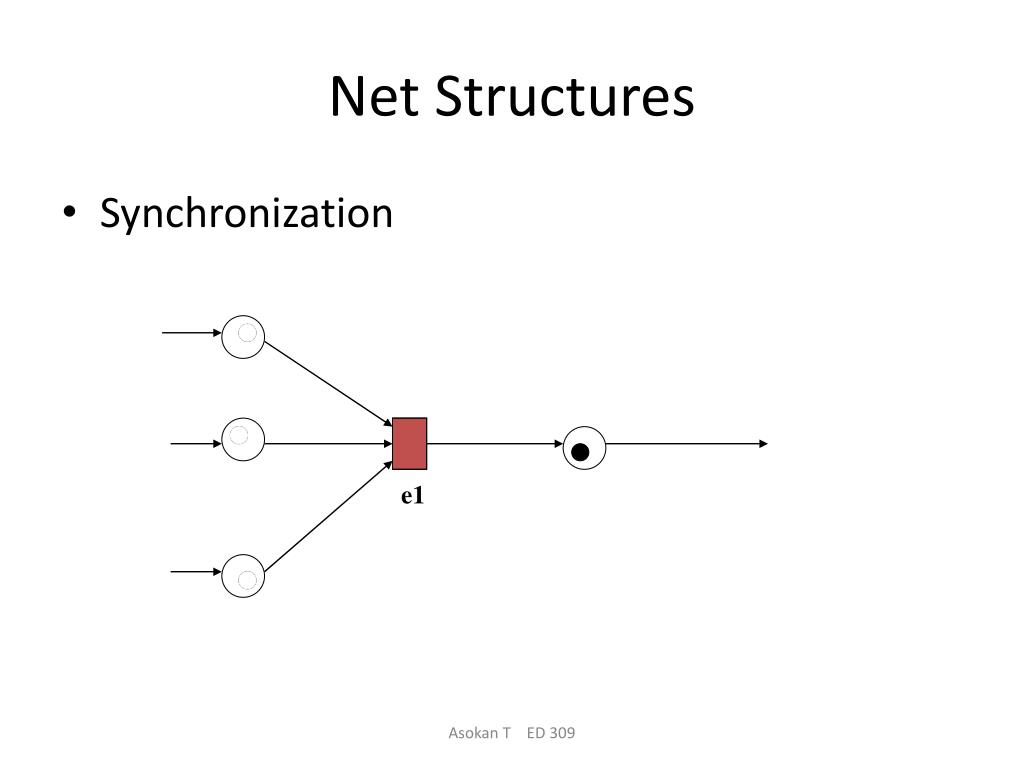 Net Structures

• Synchronization

e1

Asokan T ED 309